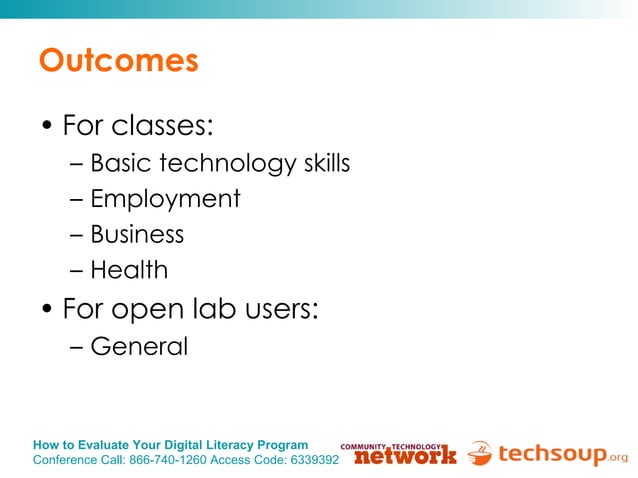 Outcomes

• For classes:
– Basic technology skills
– Employment
– Business
– Health
• For open lab users:
– General

How to Evaluate Your Digital Literacy Program
Conference Call: 866-740-1260 Access Code: 6339392

COMMUNITY TECHNOLOGY network

techsoup.org